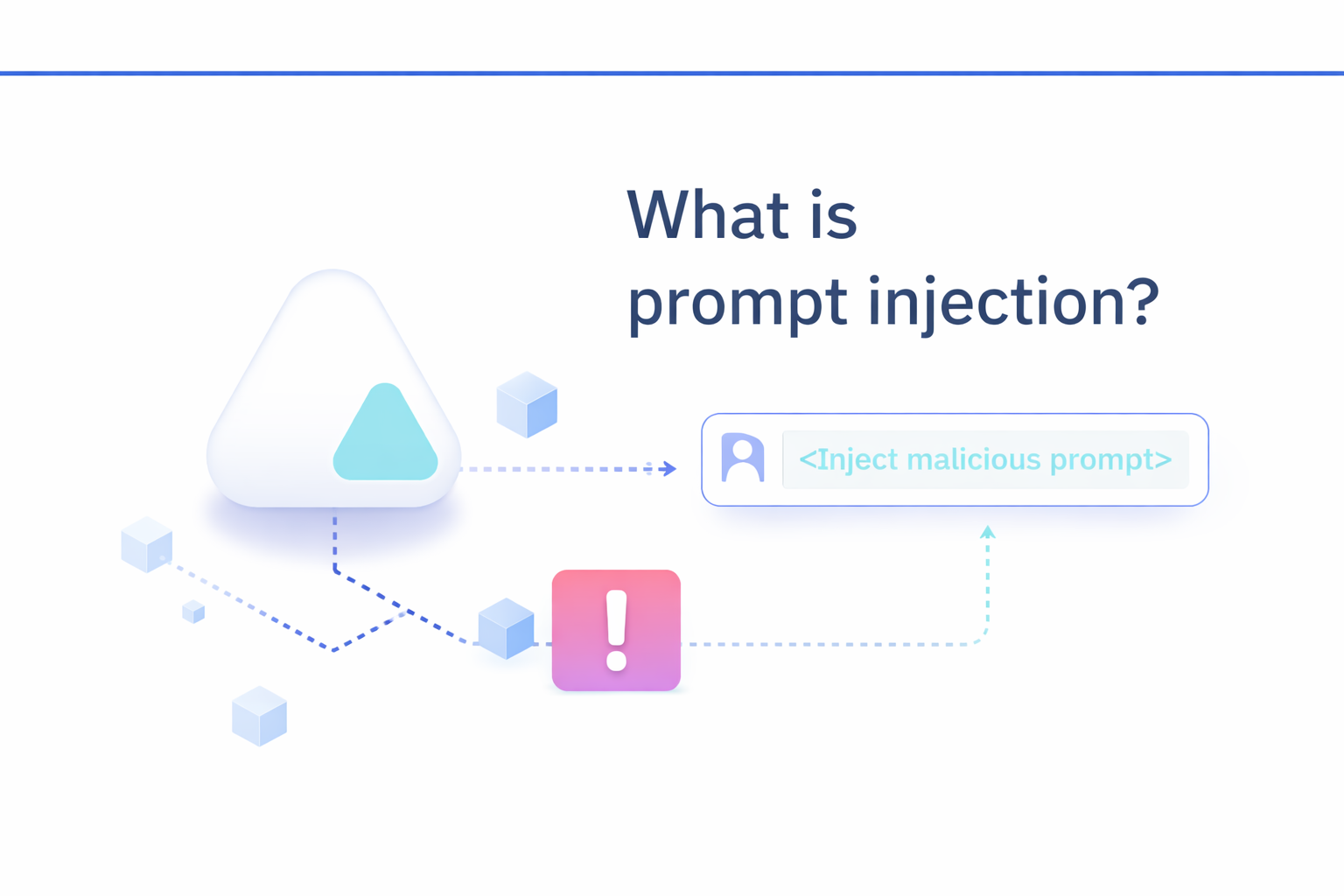 What is
prompt injection?

<Inject malicious prompt>

!